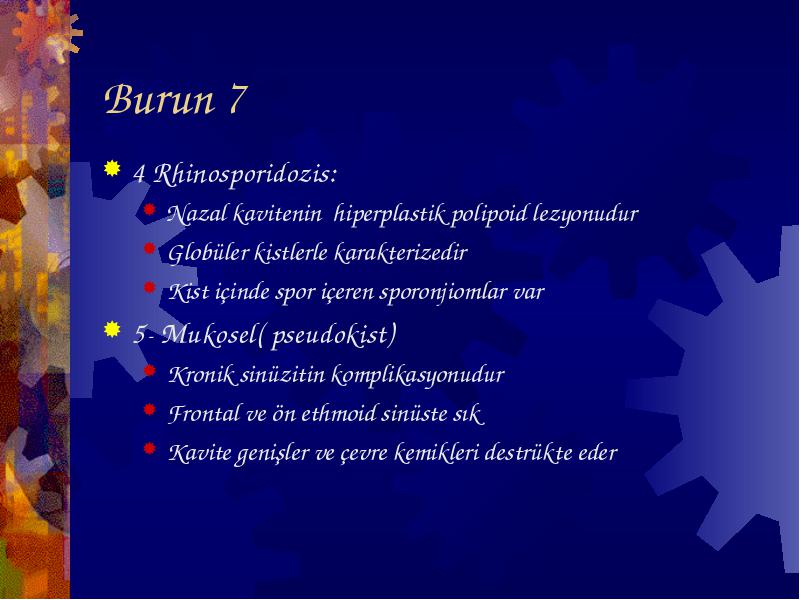 Burun 7

4 Rhinosporidozis:

Nazal kavitenin hiperplastik polipoid lezyonudur

Globüler kistlerle karakterizedir

Kist içinde spor içeren sporonjiomlar var

5- Mukosel( pseudokist)

Kronik sinüzitin komplikasyonudur

Frontal ve ön ethmoid sinüste sık

Kavite genişler ve çevre kemikleri destrükte eder